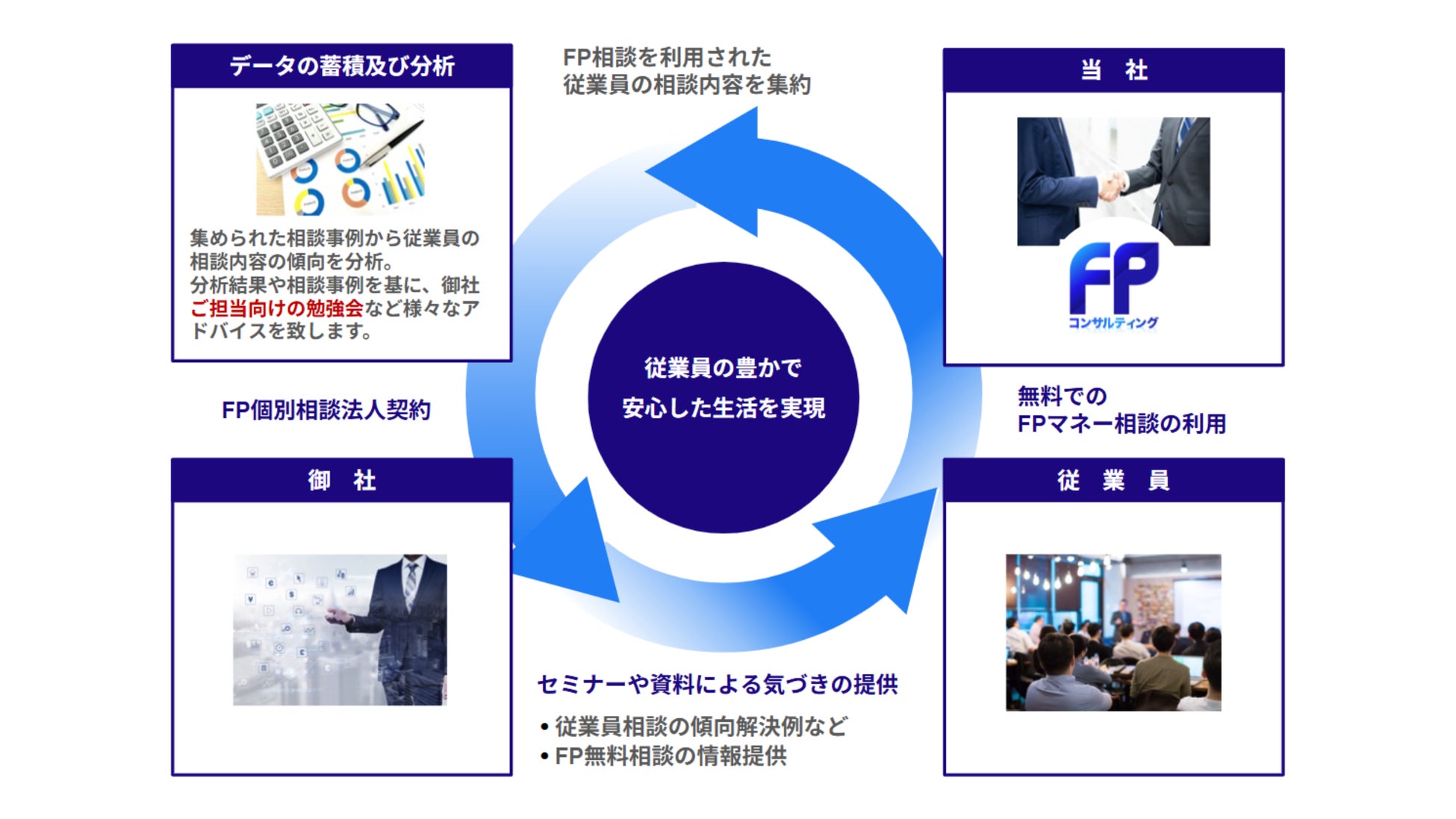 データの蓄積及び分析

集められた相談事例から従業員の相談内容の傾向を分析。
分析結果や相談事例を基に、御社ご担当向けの勉強会など様々なアドバイスを致します。

FP相談を利用された
従業員の相談内容を集約

当　社

FP
コンサルティング

従業員の豊かで
安心した生活を実現

FP個別相談法人契約

無料での
FPマネー相談の利用

御　社

従　業　員

セミナーや資料による気づきの提供

• 従業員相談の傾向解決例など
• FP無料相談の情報提供